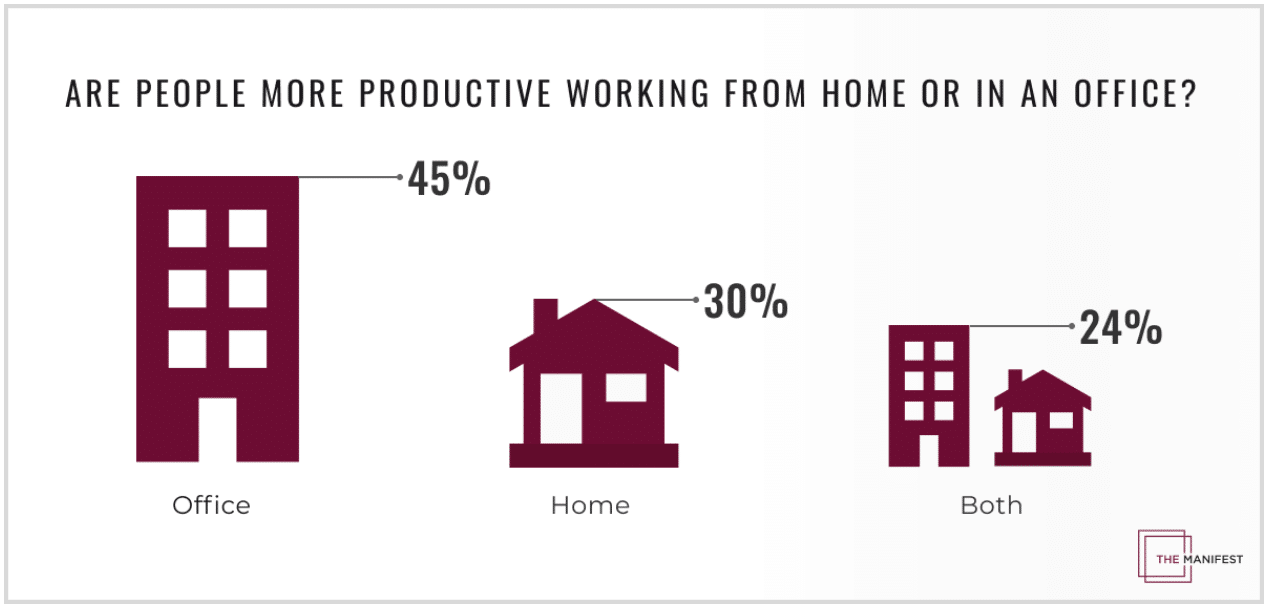 ARE PEOPLE MORE PRODUCTIVE WORKING FROM HOME OR IN AN OFFICE?

45%

30%

24%

Office

Home

Both

THE MANIFEST